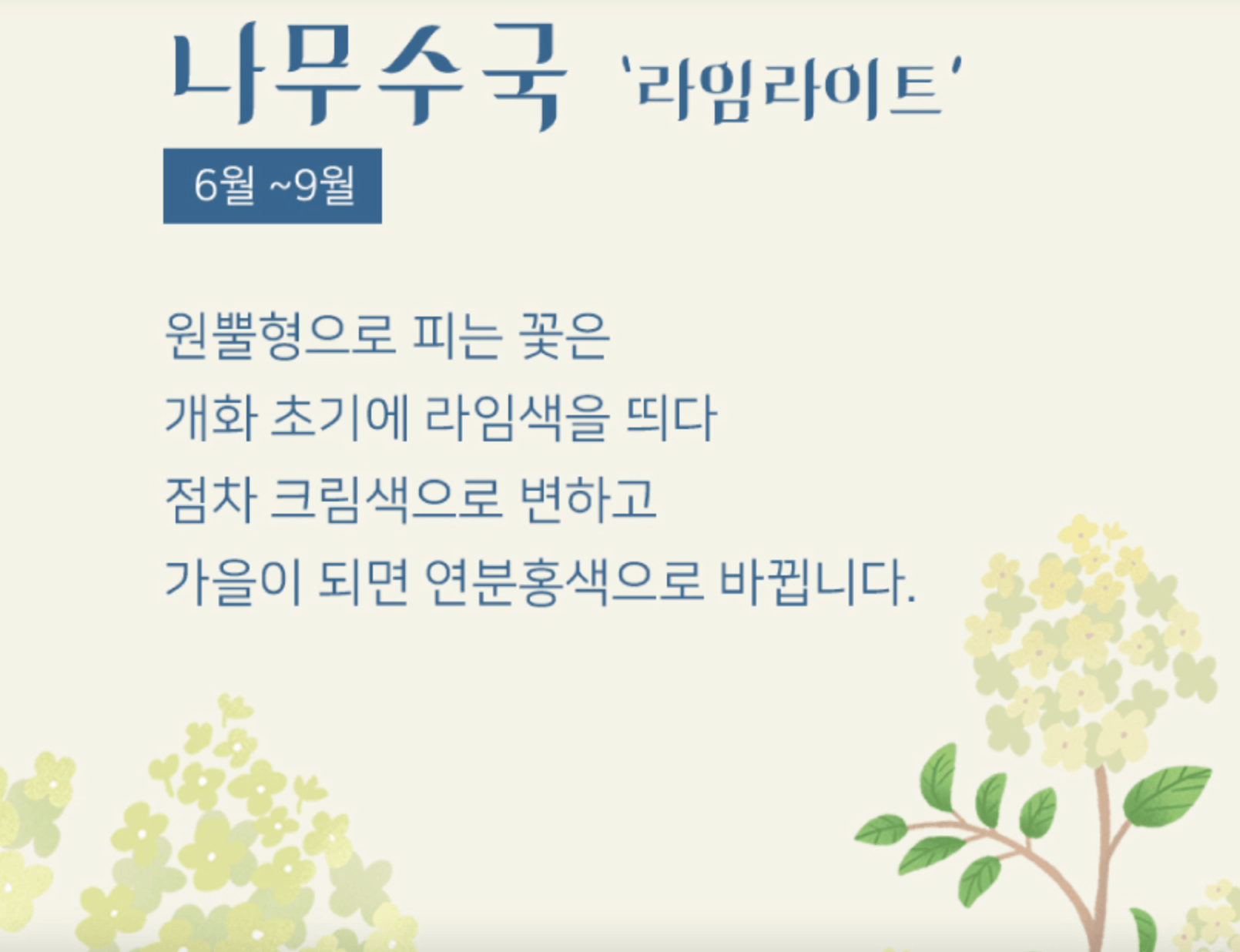 나무수국 '라임라이트'

6월 ~9월

원뿔형으로 피는 꽃은
개화 초기에 라임색을 띄다
점차 크림색으로 변하고
가을이 되면 연분홍색으로 바뀝니다.